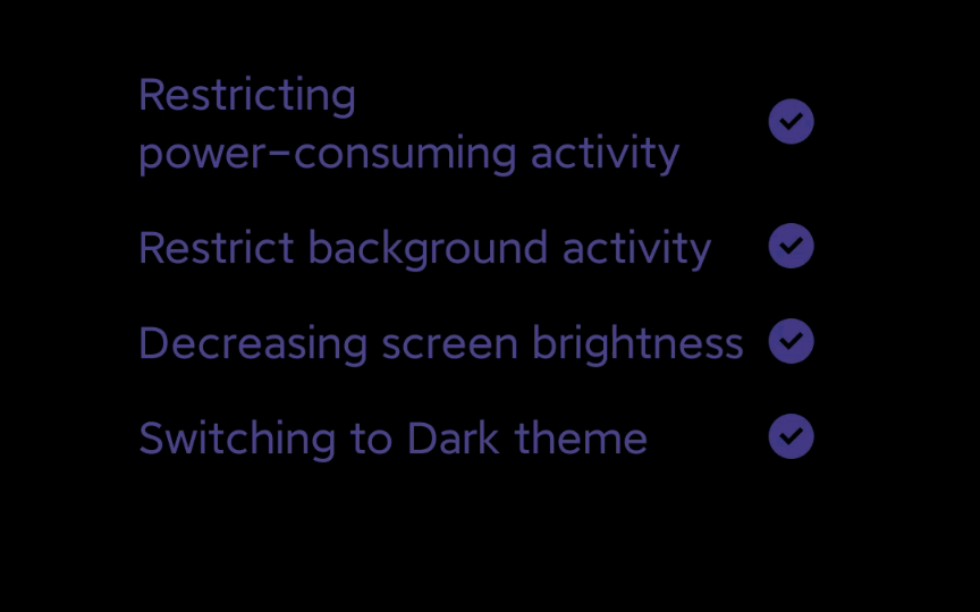 Restricting power-consuming activity

Restrict background activity

Decreasing screen brightness

Switching to Dark theme